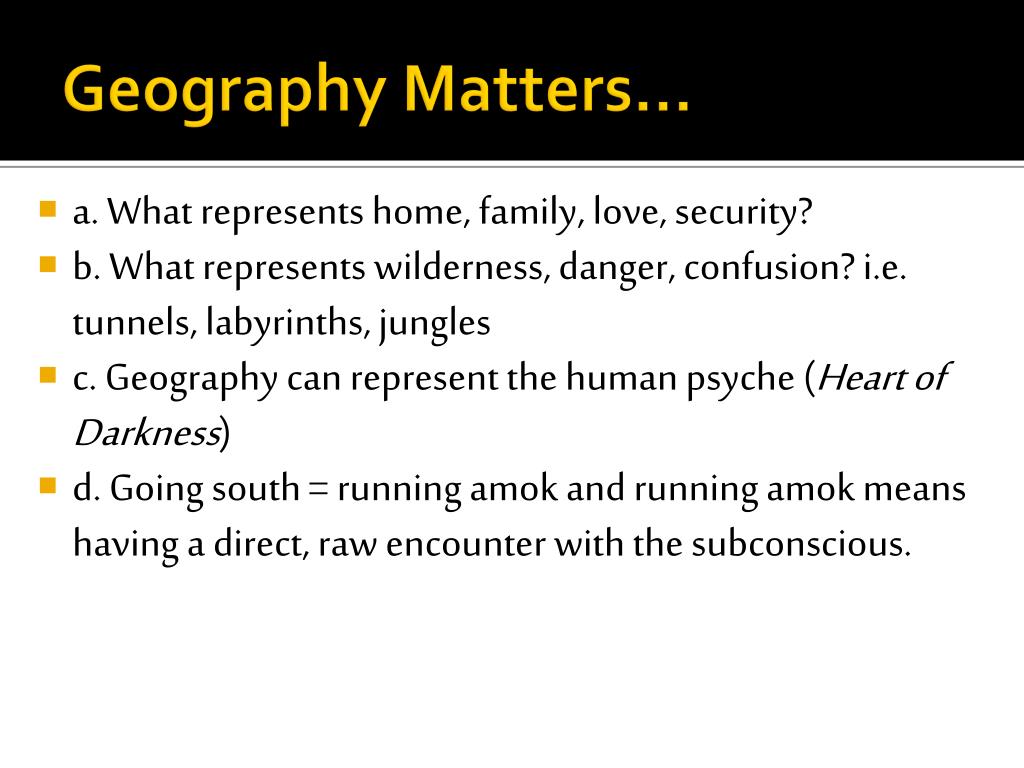 Geography Matters…

a. What represents home, family, love, security?

b. What represents wilderness, danger, confusion? i.e. tunnels, labyrinths, jungles

c. Geography can represent the human psyche (Heart of Darkness)

d. Going south = running amok and running amok means having a direct, raw encounter with the subconscious.